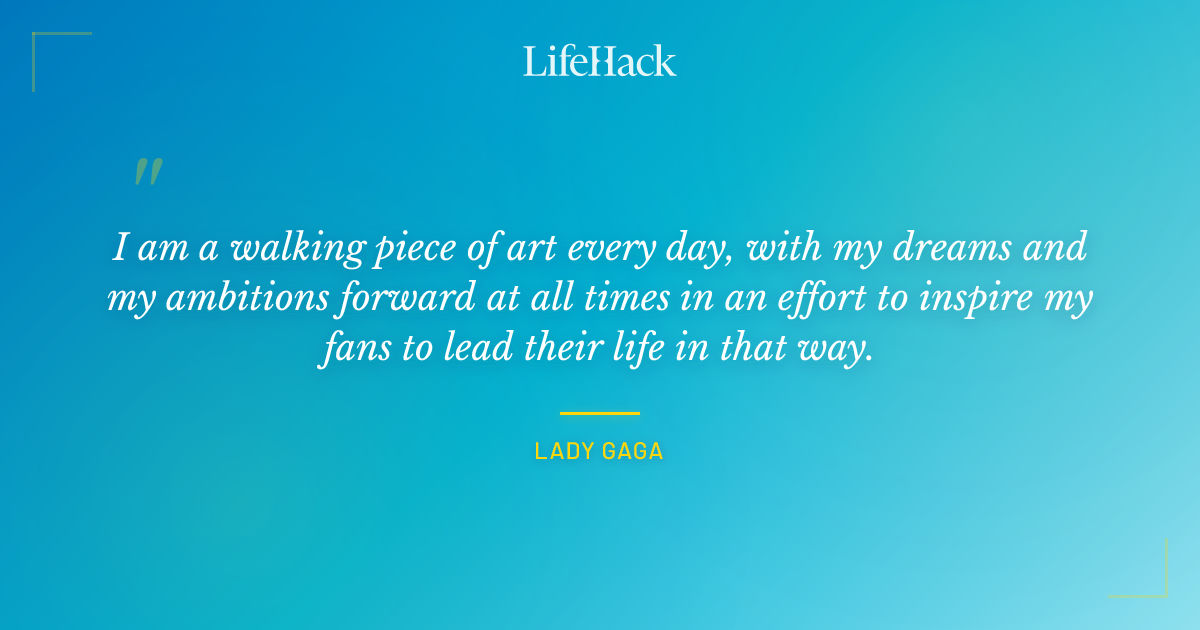 LifeHack

"

I am a walking piece of art every day, with my dreams and my ambitions forward at all times in an effort to inspire my fans to lead their life in that way.

LADY GAGA